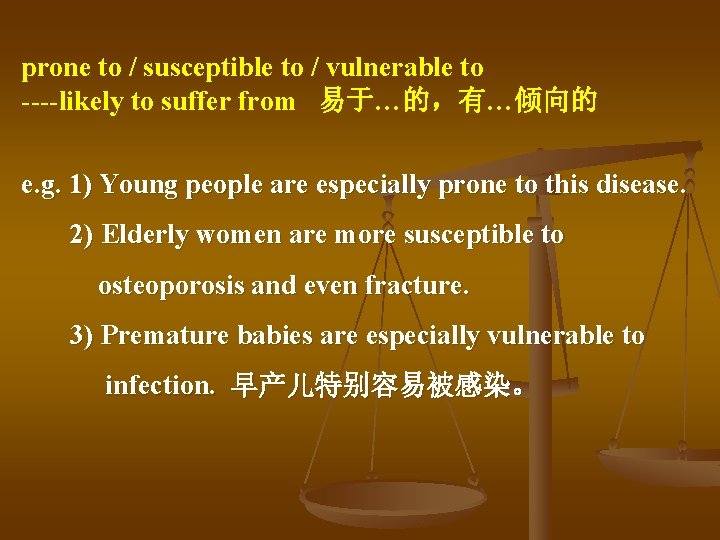 prone to / susceptible to / vulnerable to
----likely to suffer from 易于…的，有…倾向的

e.g. 1) Young people are especially prone to this disease.

2) Elderly women are more susceptible to osteoporosis and even fracture.

3) Premature babies are especially vulnerable to infection. 早产儿特别容易被感染。